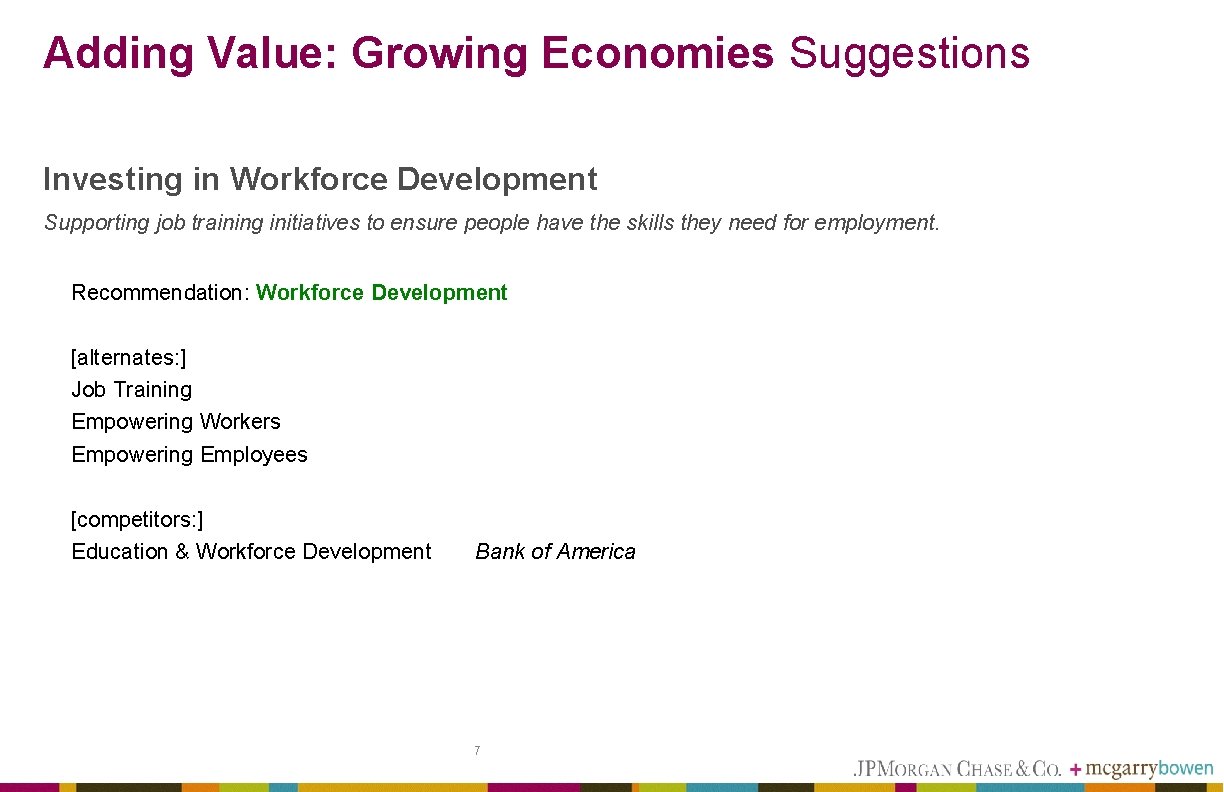 Adding Value: Growing Economies Suggestions

Investing in Workforce Development

Supporting job training initiatives to ensure people have the skills they need for employment.

Recommendation: Workforce Development

[alternates:]
Job Training
Empowering Workers
Empowering Employees

[competitors:]
Education & Workforce Development Bank of America

7

JPMORGAN CHASE & CO. + mcgarrybowen